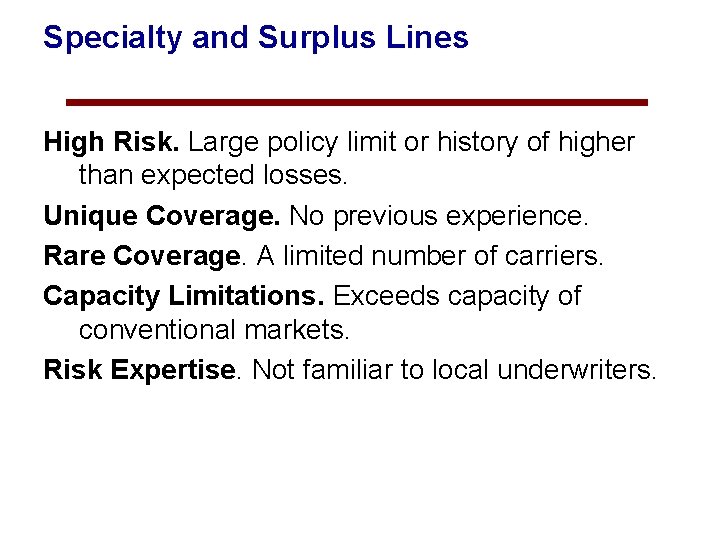 Specialty and Surplus Lines

High Risk. Large policy limit or history of higher than expected losses.

Unique Coverage. No previous experience.

Rare Coverage. A limited number of carriers.

Capacity Limitations. Exceeds capacity of conventional markets.

Risk Expertise. Not familiar to local underwriters.